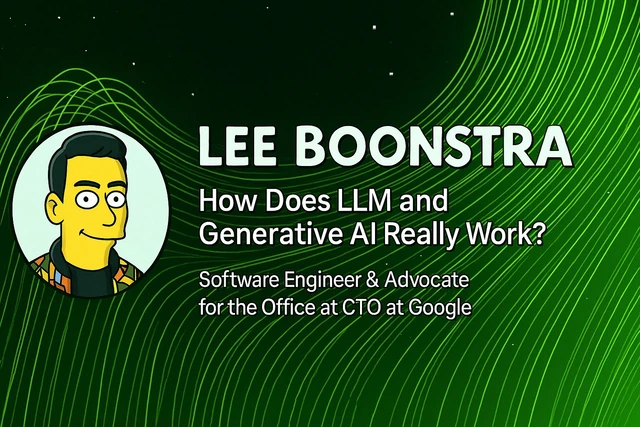 LEE BOONSTRA

How Does LLM and Generative AI Really Work?

Software Engineer & Advocate for the Office at CTO at Google